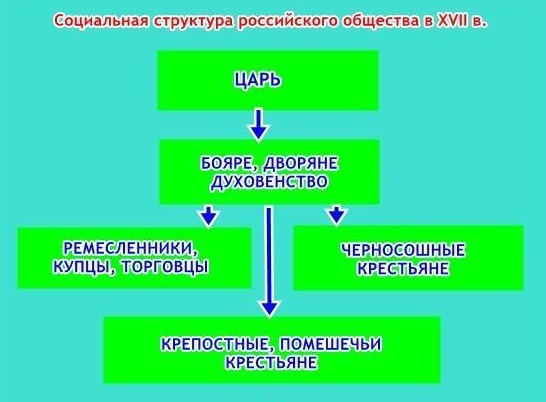 Социальная структура российского общества в XVII в.

ЦАРЬ

БОЯРЕ, ДВОРЯНЕ
ДУХОВЕНСТВО

РЕМЕСЛЕННИКИ,
КУПЦЫ, ТОРГОВЦЫ

ЧЕРНОСОШНЫЕ
КРЕСТЬЯНЕ

КРЕПОСТНЫЕ, ПОМЕШЕЧЬИ
КРЕСТЬЯНЕ